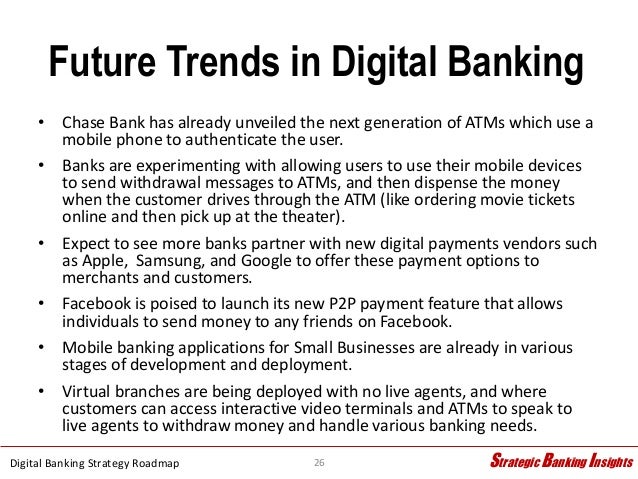 Future Trends in Digital Banking

• Chase Bank has already unveiled the next generation of ATMs which use a mobile phone to authenticate the user.

• Banks are experimenting with allowing users to use their mobile devices to send withdrawal messages to ATMs, and then dispense the money when the customer drives through the ATM (like ordering movie tickets online and then pick up at the theater).

• Expect to see more banks partner with new digital payments vendors such as Apple, Samsung, and Google to offer these payment options to merchants and customers.

• Facebook is poised to launch its new P2P payment feature that allows individuals to send money to any friends on Facebook.

• Mobile banking applications for Small Businesses are already in various stages of development and deployment.

• Virtual branches are being deployed with no live agents, and where customers can access interactive video terminals and ATMs to speak to live agents to withdraw money and handle various banking needs.

Digital Banking Strategy Roadmap 26 Strategic Banking Insights